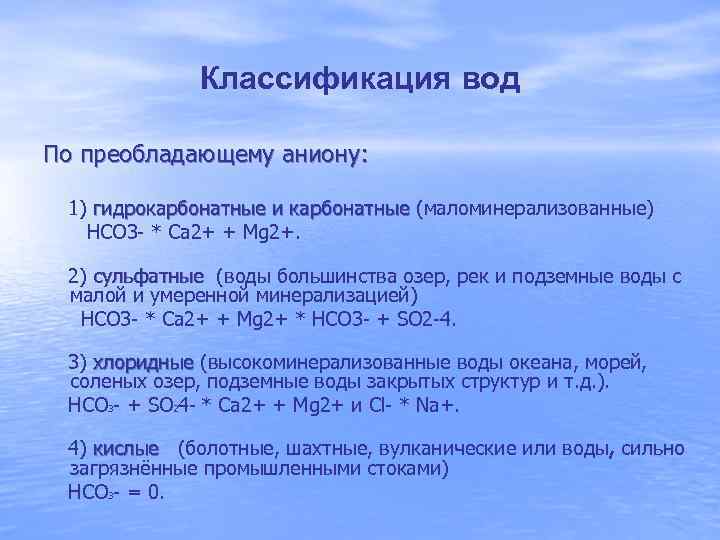 Классификация вод

По преобладающему аниону:

1) гидрокарбонатные и карбонатные (маломинерализованные) HCO3- * Ca2+ + Mg2+.

2) сульфатные (воды большинства озер, рек и подземные воды с малой и умеренной минерализацией) HCO3- * Ca2+ + Mg2+ * HCO3- + SO2-4.

3) хлоридные (высокоминерализованные воды океана, морей, соленых озер, подземные воды закрытых структур и т.д.). $HCO_3$- + $SO_2$4- * Ca2+ + Mg2+ и Cl- * Na+.

4) кислые (болотные, шахтные, вулканические или воды, сильно загрязнённые промышленными стоками) $HCO_3$- = 0.